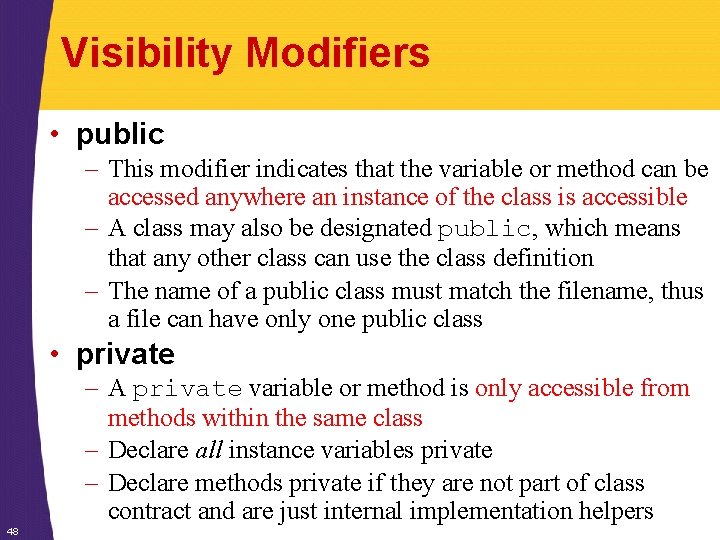 Visibility Modifiers

• public
– This modifier indicates that the variable or method can be accessed anywhere an instance of the class is accessible
– A class may also be designated public, which means that any other class can use the class definition
– The name of a public class must match the filename, thus a file can have only one public class

• private
– A private variable or method is only accessible from methods within the same class
– Declare all instance variables private
– Declare methods private if they are not part of class contract and are just internal implementation helpers

48